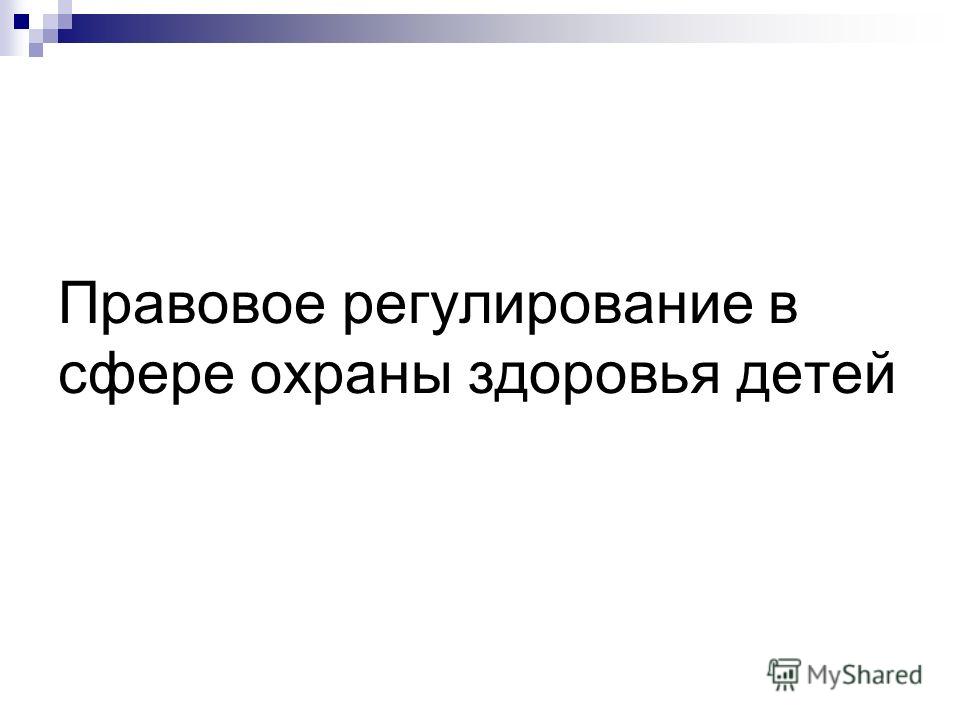 Правовое регулирование в сфере охраны здоровья детей

MyShared